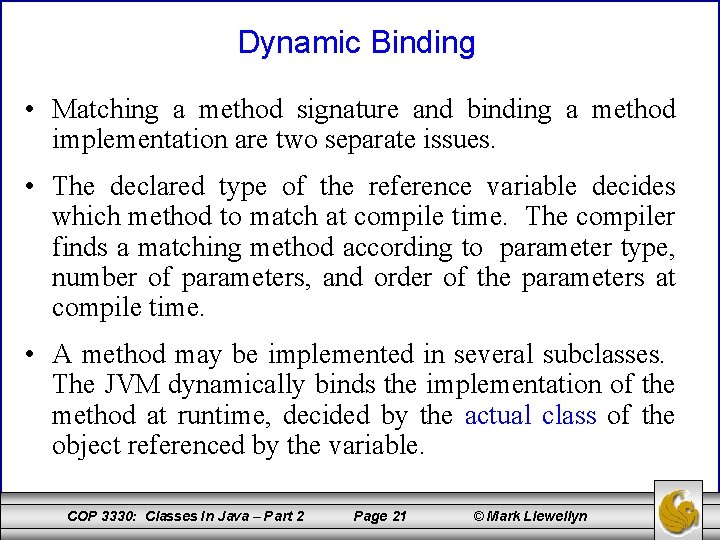 Dynamic Binding

• Matching a method signature and binding a method implementation are two separate issues.

• The declared type of the reference variable decides which method to match at compile time. The compiler finds a matching method according to parameter type, number of parameters, and order of the parameters at compile time.

• A method may be implemented in several subclasses. The JVM dynamically binds the implementation of the method at runtime, decided by the actual class of the object referenced by the variable.

COP 3330: Classes In Java – Part 2 Page 21 © Mark Llewellyn